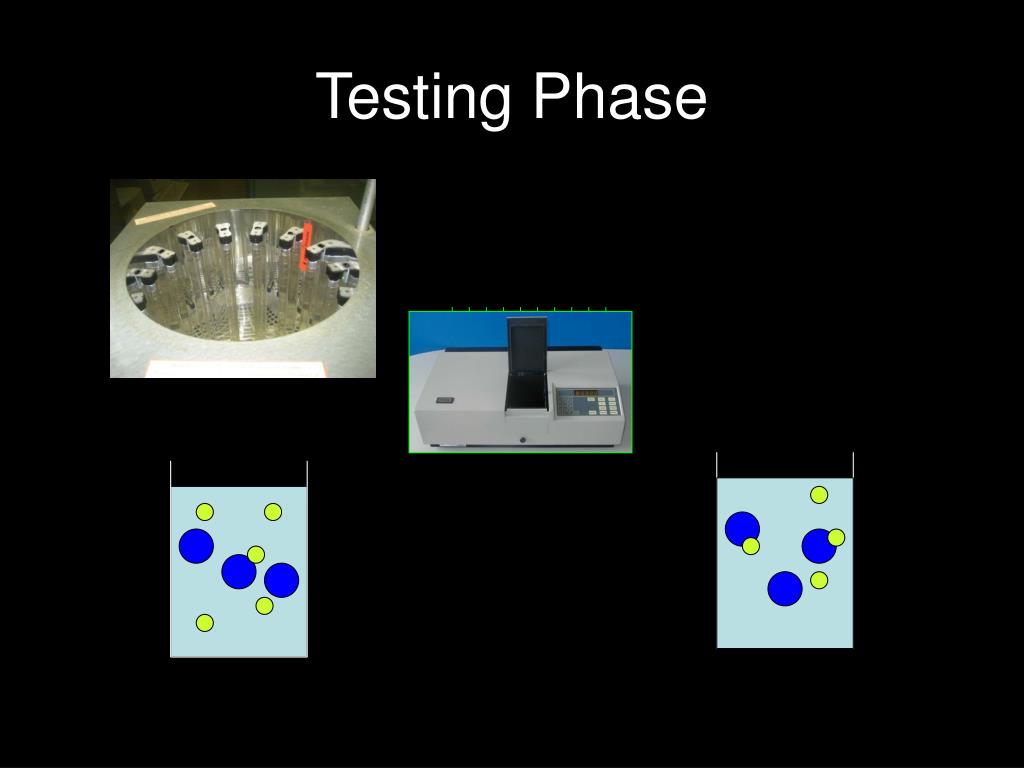 Testing Phase